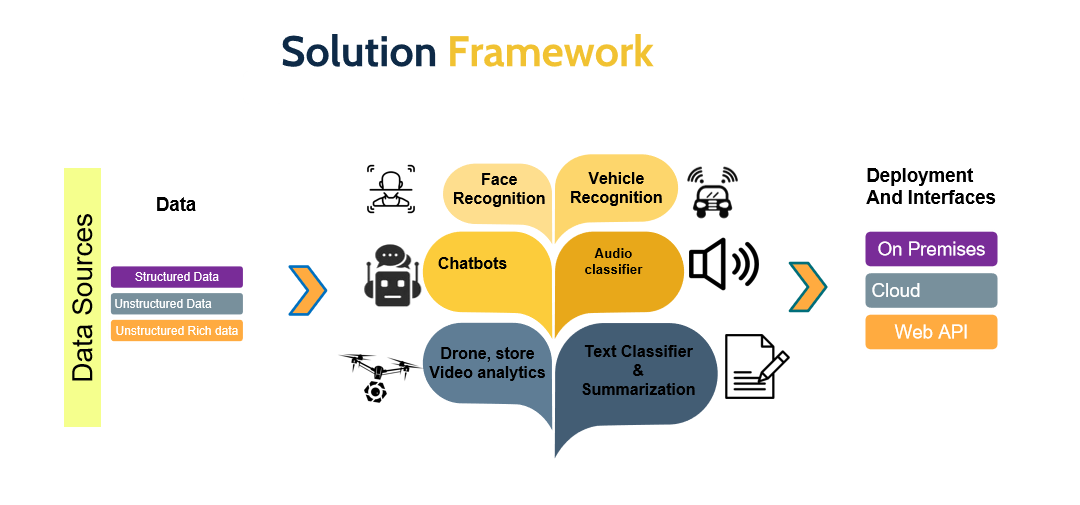 Solution Framework

Data Sources

Data

Structured Data

Unstructured Data

Unstructured Rich data

Face Recognition

Vehicle Recognition

Chatbots

Audio classifier

Drone, store Video analytics

Text Classifier & Summarization

Deployment And Interfaces

On Premises

Cloud

Web API